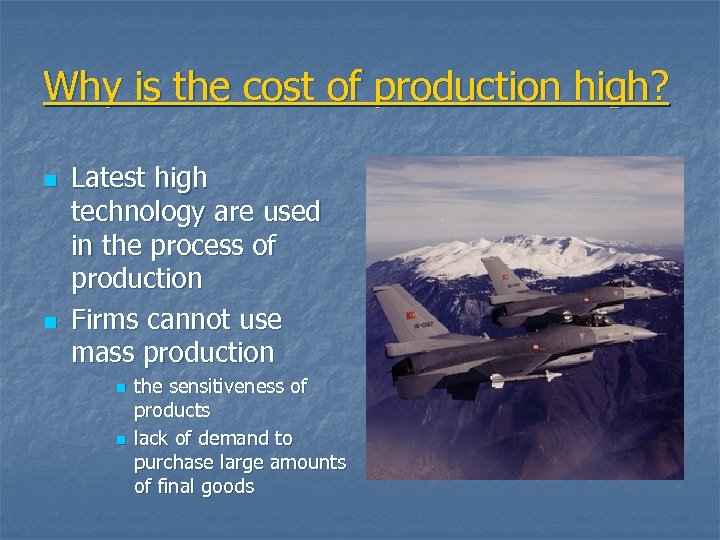 Why is the cost of production high?

- Latest high technology are used in the process of production
- Firms cannot use mass production
  - the sensitiveness of products
  - lack of demand to purchase large amounts of final goods